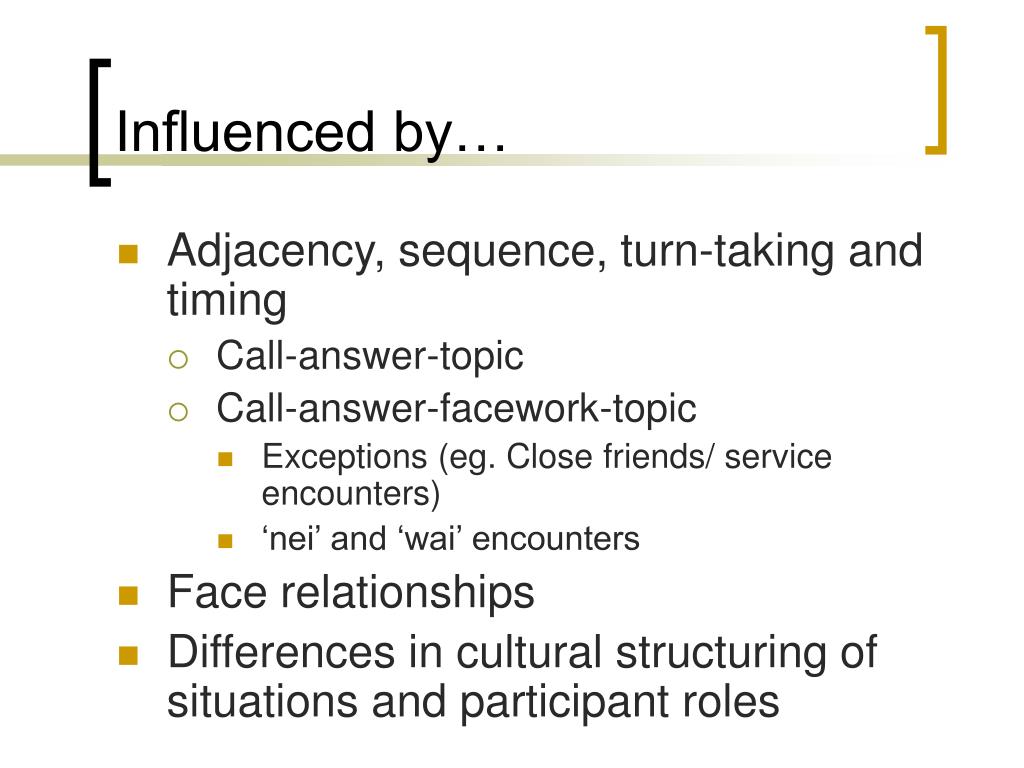 Influenced by…

Adjacency, sequence, turn-taking and timing

Call-answer-topic

Call-answer-facework-topic

Exceptions (eg. Close friends/ service encounters)

‘nei’ and ‘wai’ encounters

Face relationships

Differences in cultural structuring of situations and participant roles